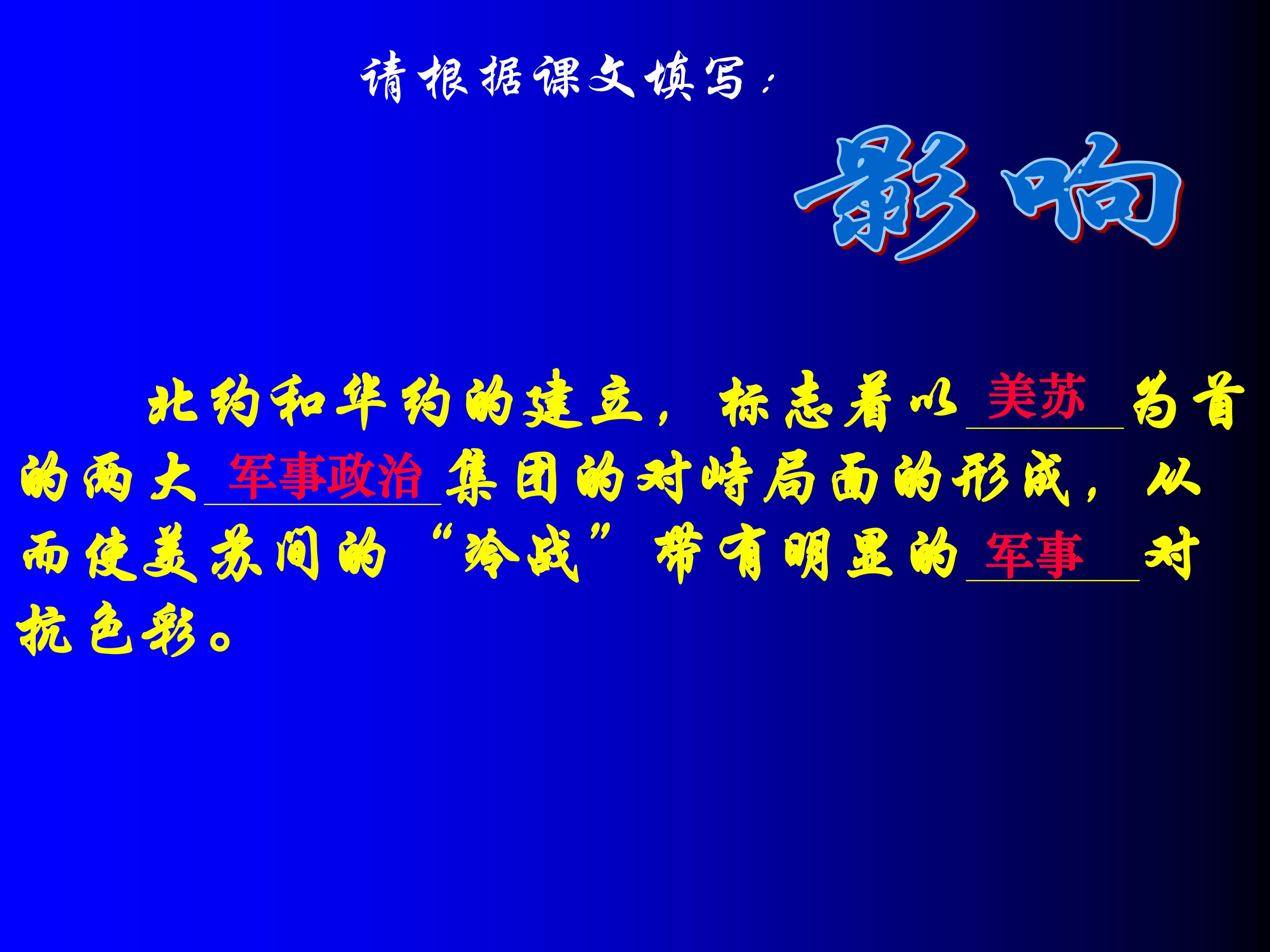 请根据课文填写：

影响

北约和华约的建立，标志着以美苏为首的两大军事政治集团的对峙局面的形成，从而使美苏间的“冷战”带有明显的军事对抗色彩。